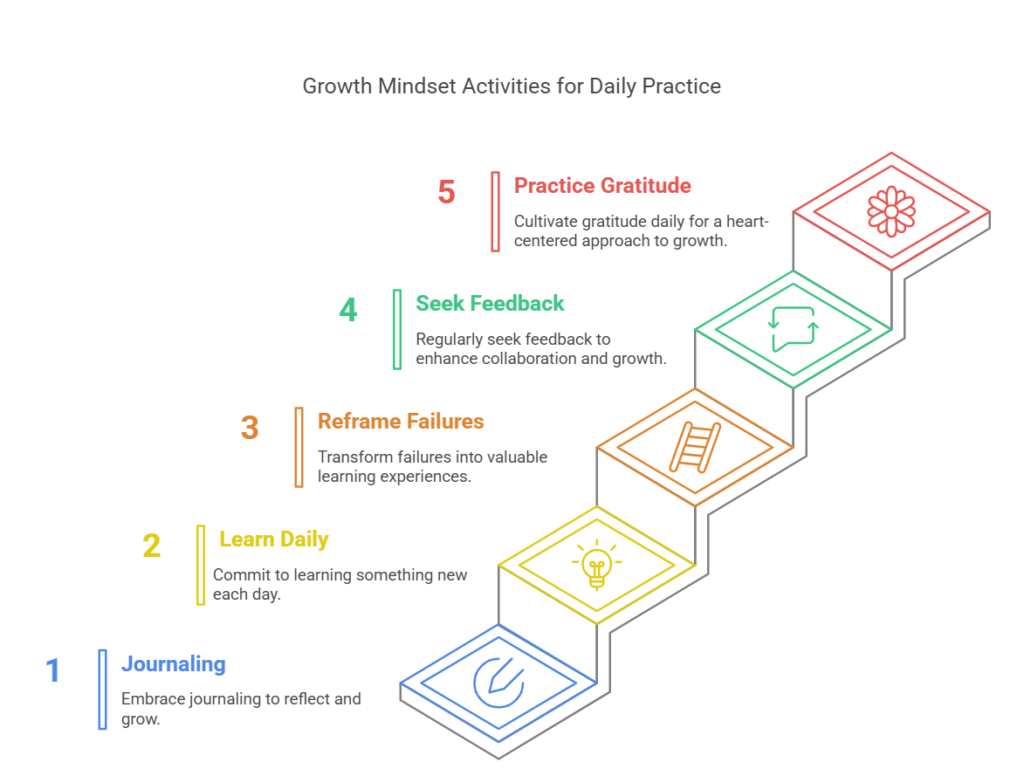 Growth Mindset Activities for Daily Practice

5 Practice Gratitude

Cultivate gratitude daily for a heart-centered approach to growth.

4 Seek Feedback

Regularly seek feedback to enhance collaboration and growth.

3 Reframe Failures

Transform failures into valuable learning experiences.

2 Learn Daily

Commit to learning something new each day.

1 Journaling

Embrace journaling to reflect and grow.